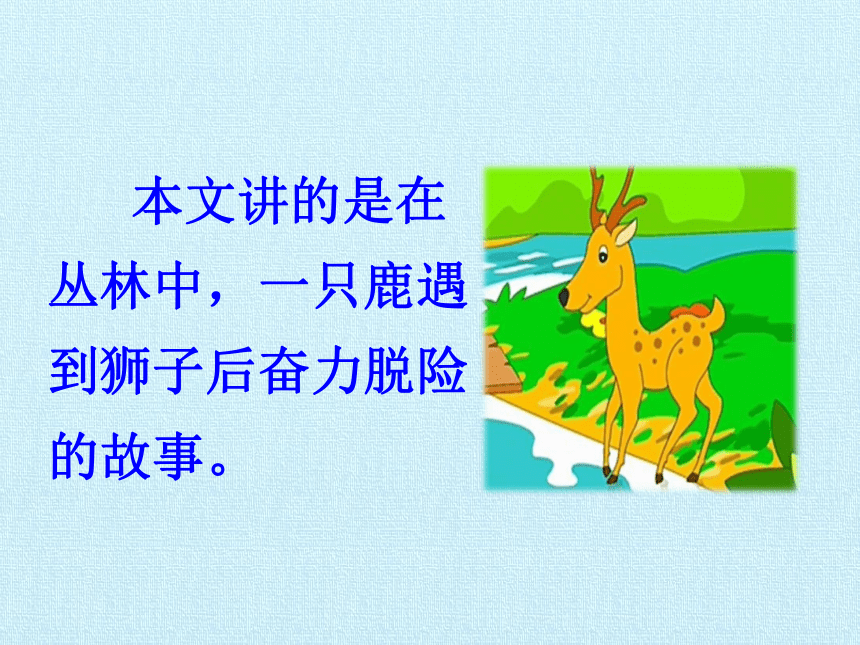 本文讲的是在丛林中，一只鹿遇到狮子后奋力脱险的故事。